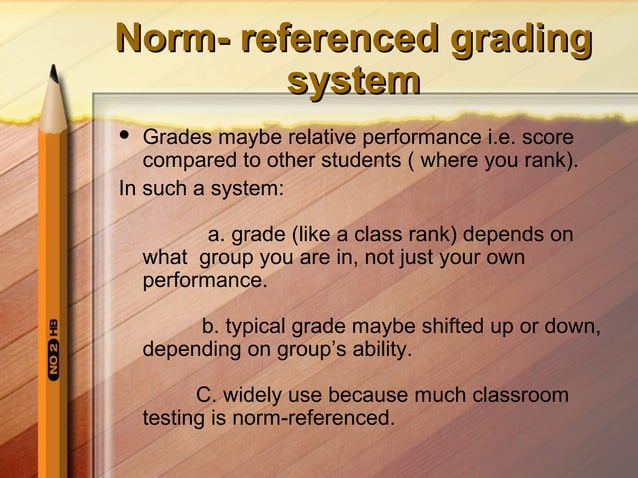 Norm- referenced grading system

• Grades maybe relative performance i.e. score compared to other students ( where you rank).

In such a system:

a. grade (like a class rank) depends on what group you are in, not just your own performance.

b. typical grade maybe shifted up or down, depending on group's ability.

C. widely use because much classroom testing is norm-referenced.

NO 2 HB